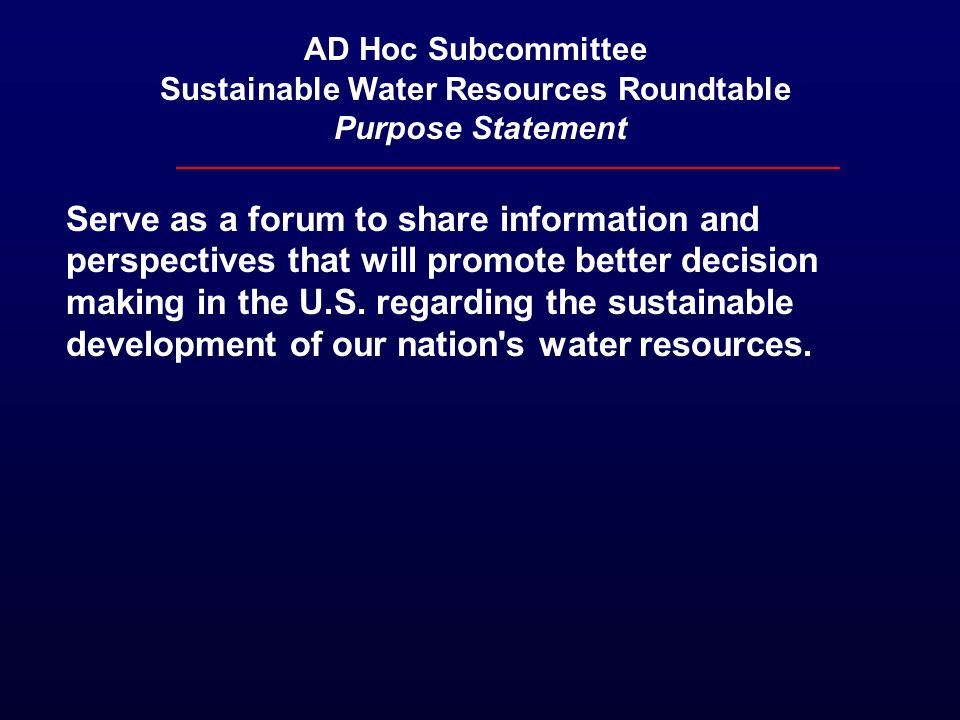 AD Hoc Subcommittee
Sustainable Water Resources Roundtable
Purpose Statement

Serve as a forum to share information and perspectives that will promote better decision making in the U.S. regarding the sustainable development of our nation's water resources.